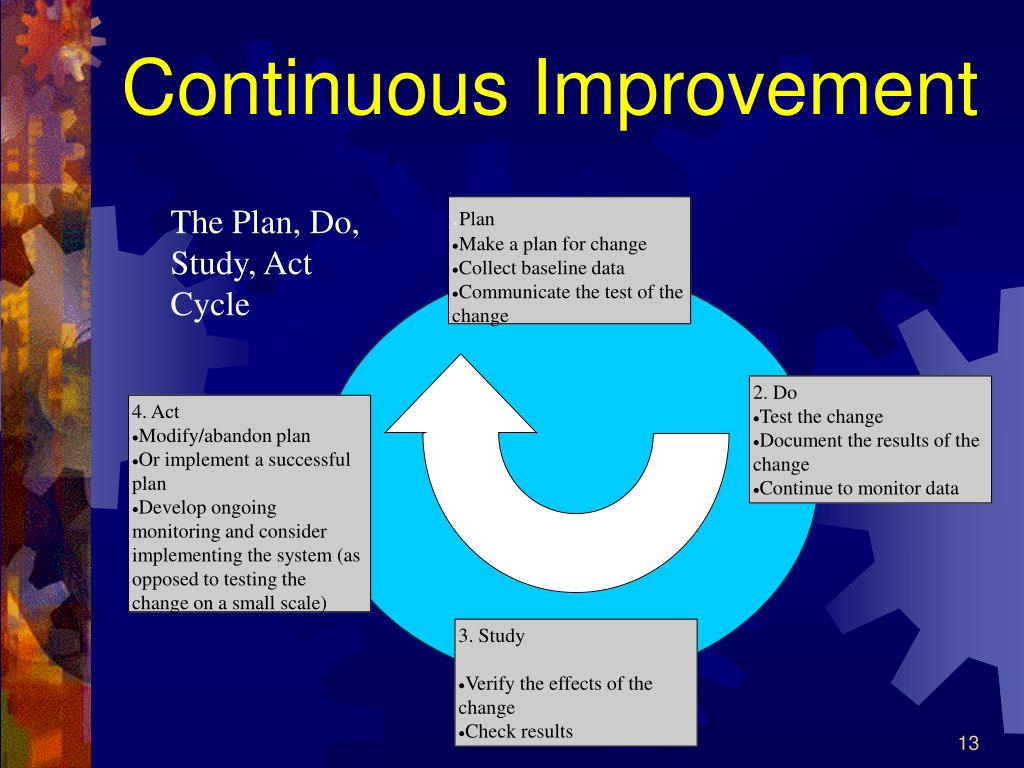 Continuous Improvement

The Plan, Do, Study, Act Cycle

Plan
•Make a plan for change
•Collect baseline data
•Communicate the test of the change

2. Do
•Test the change
•Document the results of the change
•Continue to monitor data

3. Study

•Verify the effects of the change
•Check results

4. Act
•Modify/abandon plan
•Or implement a successful plan
•Develop ongoing monitoring and consider implementing the system (as opposed to testing the change on a small scale)

13